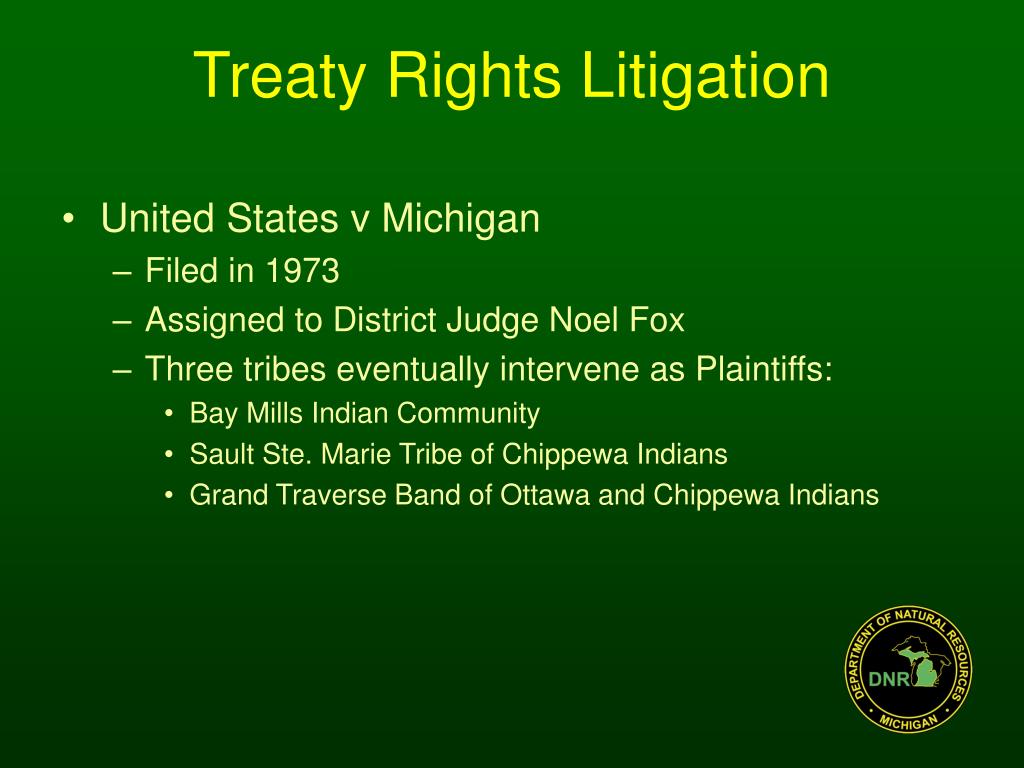 Treaty Rights Litigation

• United States v Michigan
– Filed in 1973
– Assigned to District Judge Noel Fox
– Three tribes eventually intervene as Plaintiffs:
• Bay Mills Indian Community
• Sault Ste. Marie Tribe of Chippewa Indians
• Grand Traverse Band of Ottawa and Chippewa Indians

DEPARTMENT OF NATURAL RESOURCES
DNR
MICHIGAN